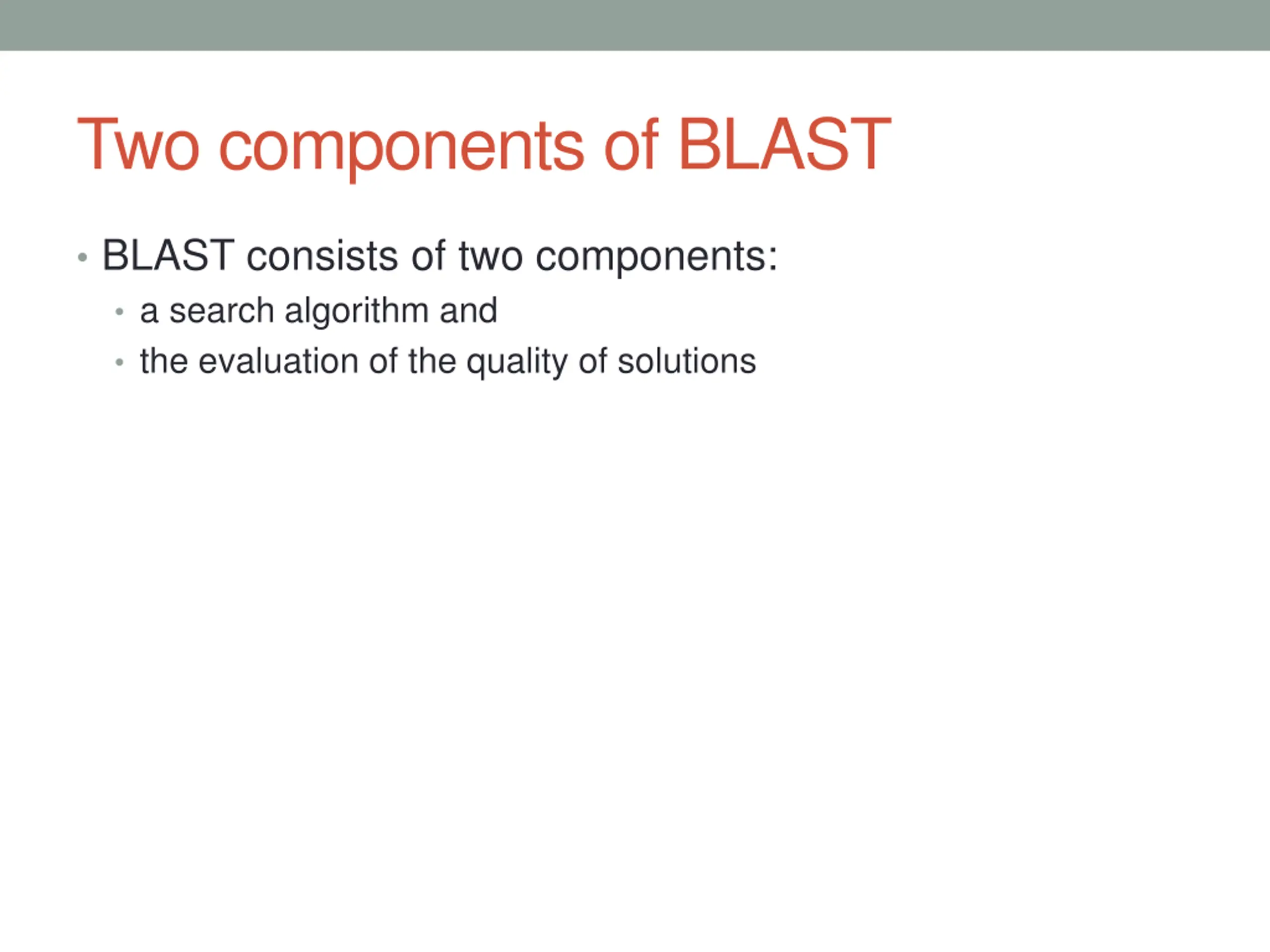 Two components of BLAST

• BLAST consists of two components:
  • a search algorithm and
  • the evaluation of the quality of solutions